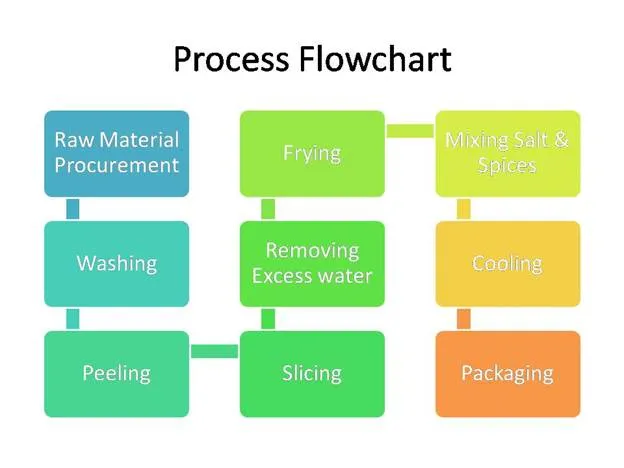 Process Flowchart

Raw Material Procurement

Washing

Peeling

Slicing

Removing Excess water

Frying

Mixing Salt & Spices

Cooling

Packaging